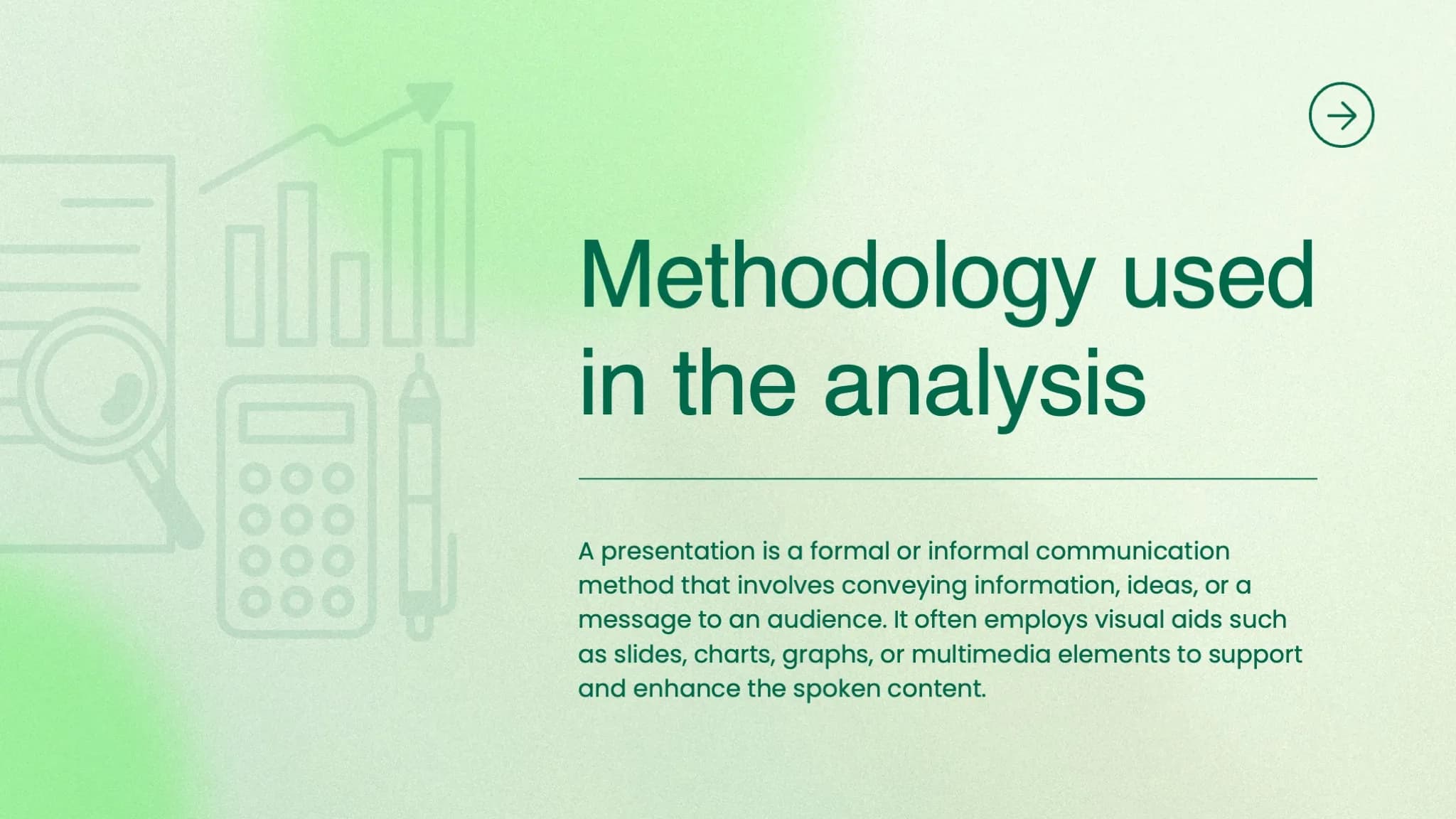 Methodology used in the analysis

A presentation is a formal or informal communication method that involves conveying information, ideas, or a message to an audience. It often employs visual aids such as slides, charts, graphs, or multimedia elements to support and enhance the spoken content.